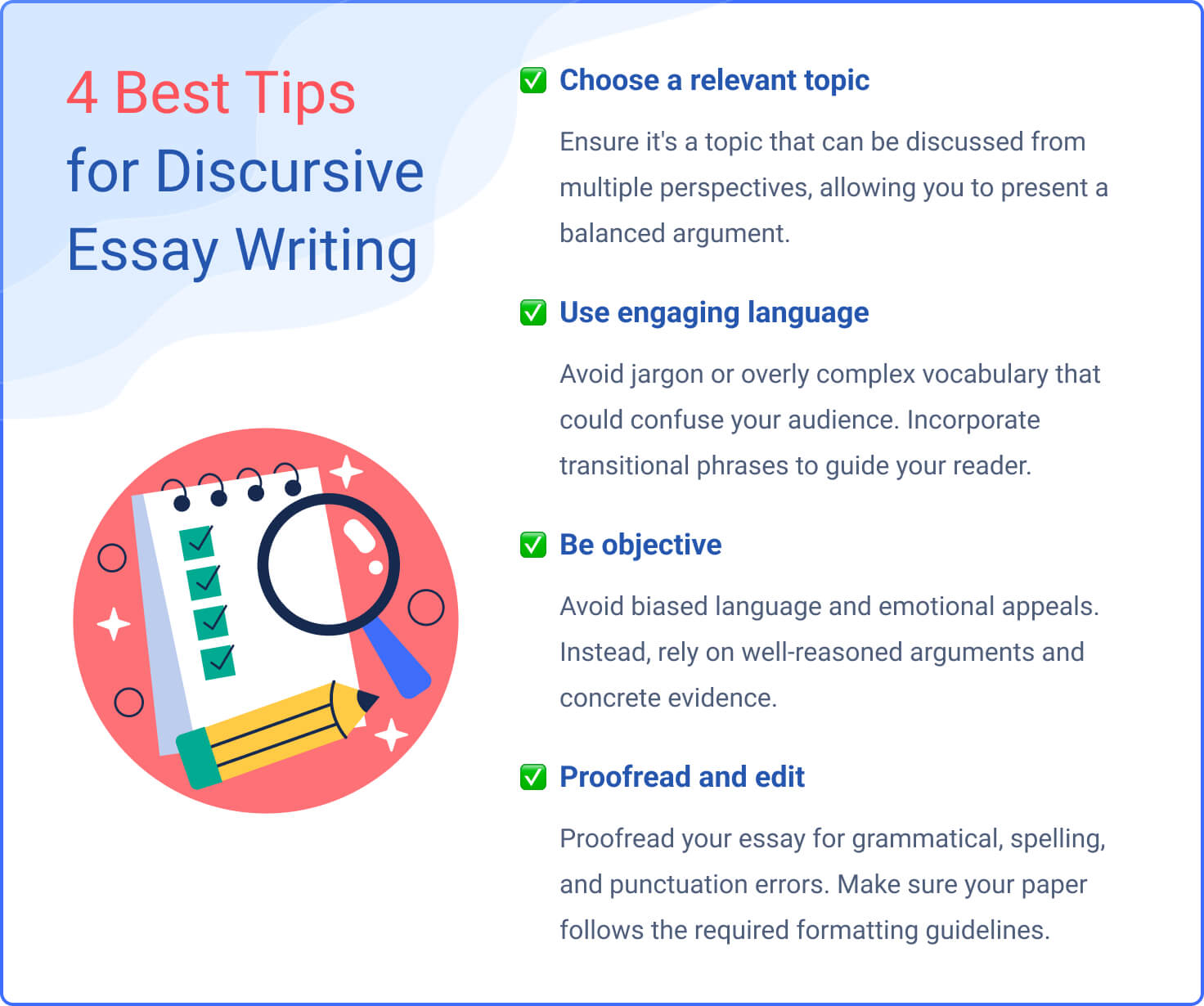 4 Best Tips for Discursive Essay Writing

✅ Choose a relevant topic

Ensure it's a topic that can be discussed from multiple perspectives, allowing you to present a balanced argument.

✅ Use engaging language

Avoid jargon or overly complex vocabulary that could confuse your audience. Incorporate transitional phrases to guide your reader.

✅ Be objective

Avoid biased language and emotional appeals. Instead, rely on well-reasoned arguments and concrete evidence.

✅ Proofread and edit

Proofread your essay for grammatical, spelling, and punctuation errors. Make sure your paper follows the required formatting guidelines.